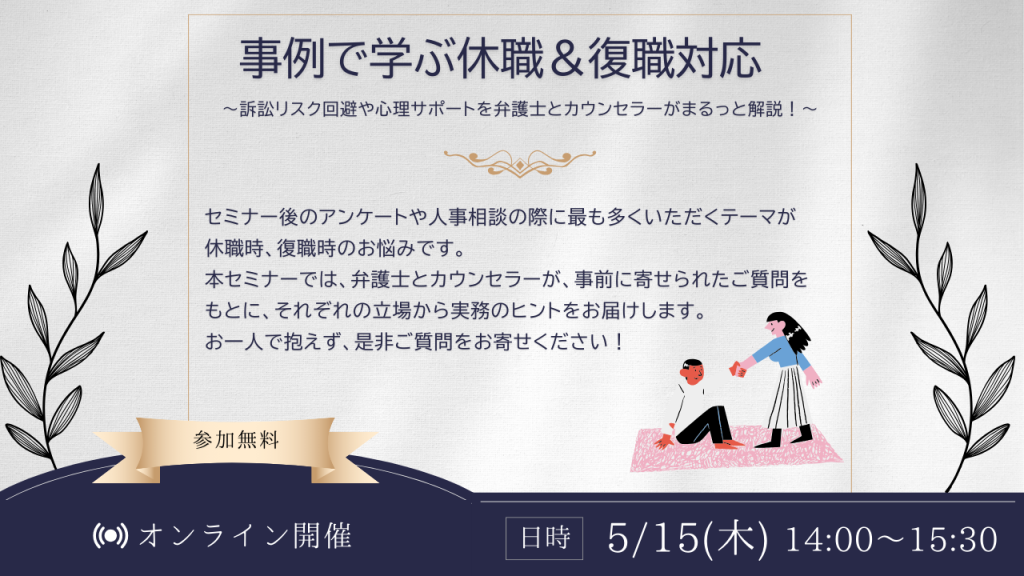 事例で学ぶ休職＆復職対応

～訴訟リスク回避や心理サポートを弁護士とカウンセラーがまるっと解説！～

セミナー後のアンケートや人事相談の際に最も多くいただくテーマが休職時、復職時のお悩みです。
本セミナーでは、弁護士とカウンセラーが、事前に寄せられたご質問をもとに、それぞれの立場から実務のヒントをお届けします。
お一人で抱えず、是非ご質問をお寄せください！

参加無料

オンライン開催

日時 5/15(木) 14:00～15:30